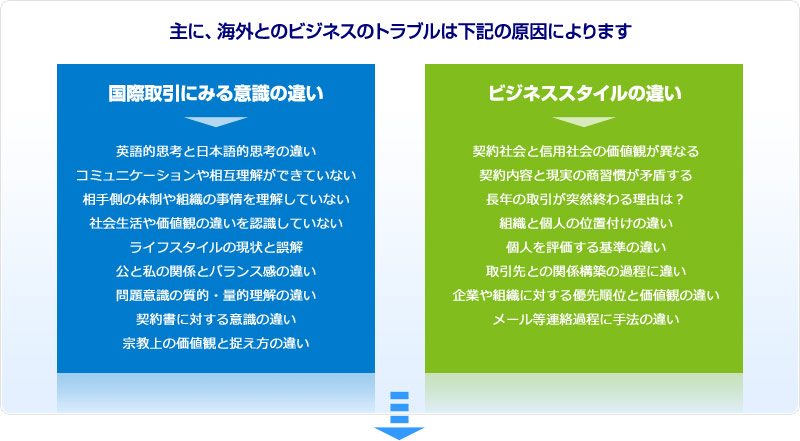 主に、海外とのビジネスのトラブルは下記の原因によります

国際取引にみる意識の違い

英語的思考と日本語的思考の違い
コミュニケーションや相互理解ができていない
相手側の体制や組織の事情を理解していない
社会生活や価値観の違いを認識していない
ライフスタイルの現状と誤解
公と私の関係とバランス感の違い
問題意識の質的・量的理解の違い
契約書に対する意識の違い
宗教上の価値観と捉え方の違い

ビジネススタイルの違い

契約社会と信用社会の価値観が異なる
契約内容と現実の商習慣が矛盾する
長年の取引が突然終わる理由は？
組織と個人の位置付けの違い
個人を評価する基準の違い
取引先との関係構築の過程に違い
企業や組織に対する優先順位と価値観の違い
メール等連絡過程に手法の違い